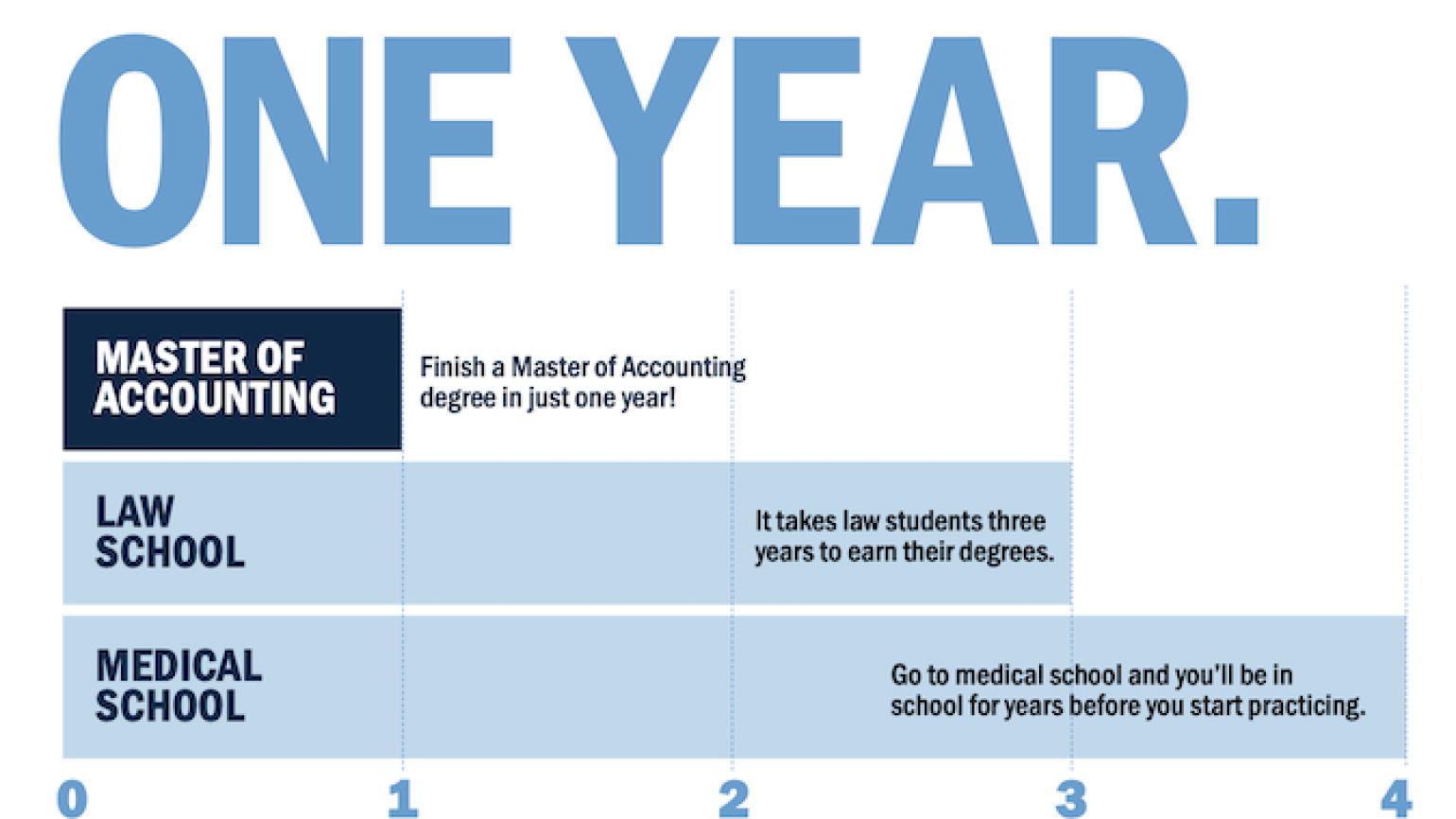 ONE YEAR.

MASTER OF ACCOUNTING

Finish a Master of Accounting degree in just one year!

LAW SCHOOL

It takes law students three years to earn their degrees.

MEDICAL SCHOOL

Go to medical school and you'll be in school for years before you start practicing.

0 1 2 3 4